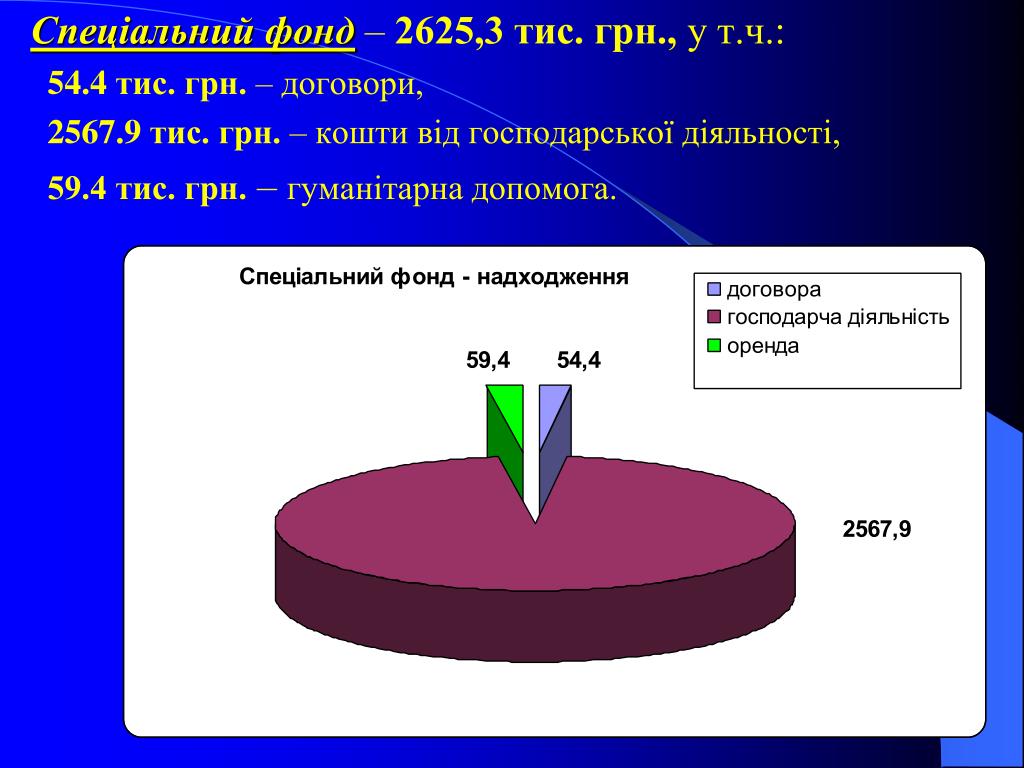 Спеціальний фонд – 2625,3 тис. грн., у т.ч.:

54.4 тис. грн. – договори,

2567.9 тис. грн. – кошти від господарської діяльності,

59.4 тис. грн. – гуманітарна допомога.

Спеціальний фонд - надходження

договора
господарча діяльність
оренда

59,4
54,4
2567,9